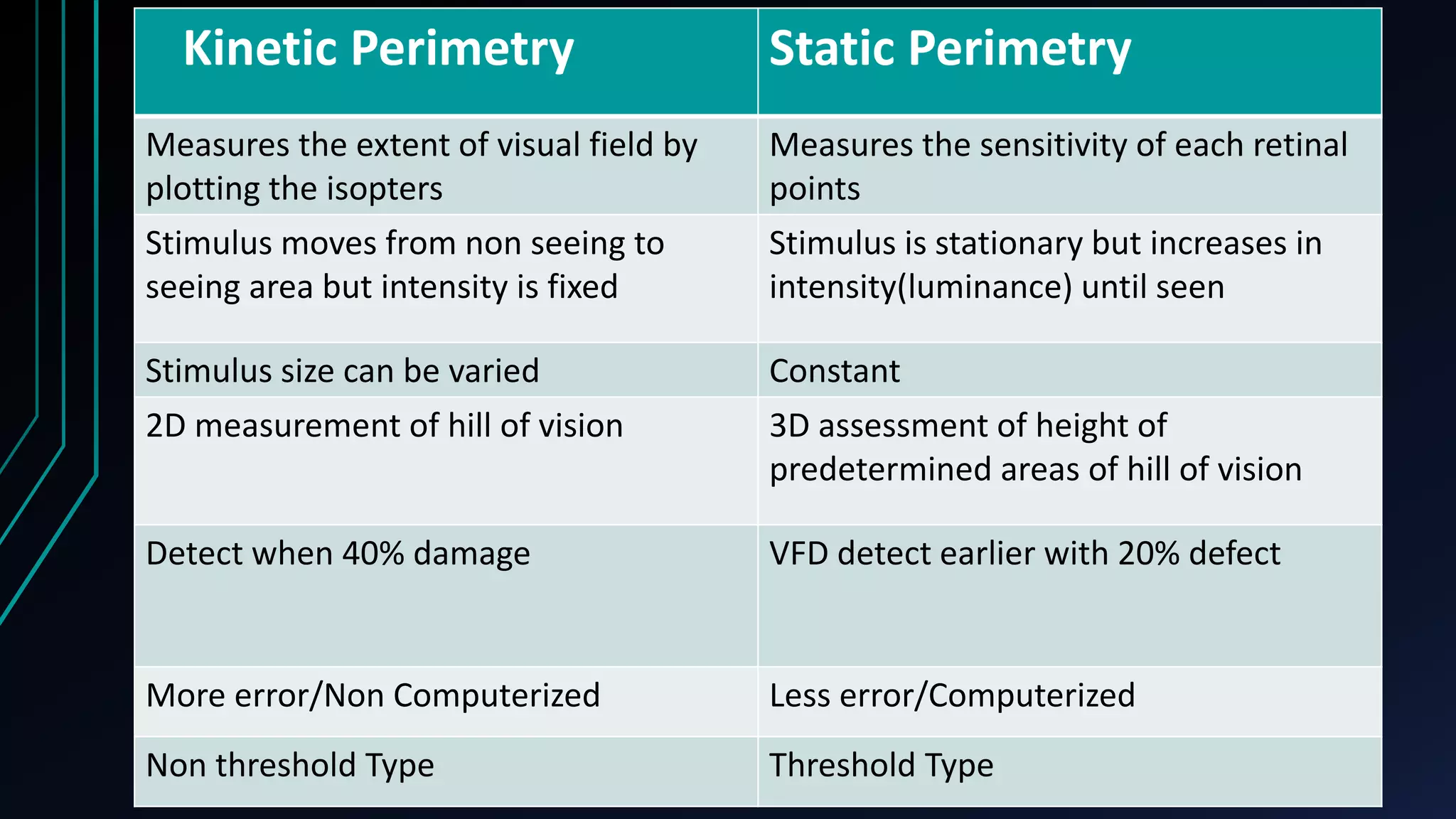 | Kinetic Perimetry | Static Perimetry |
|---|---|
| Measures the extent of visual field by plotting the isopters | Measures the sensitivity of each retinal points |
| Stimulus moves from non seeing to seeing area but intensity is fixed | Stimulus is stationary but increases in intensity(luminance) until seen |
| Stimulus size can be varied | Constant |
| 2D measurement of hill of vision | 3D assessment of height of predetermined areas of hill of vision |
| Detect when 40% damage | VFD detect earlier with 20% defect |
| More error/Non Computerized | Less error/Computerized |
| Non threshold Type | Threshold Type |